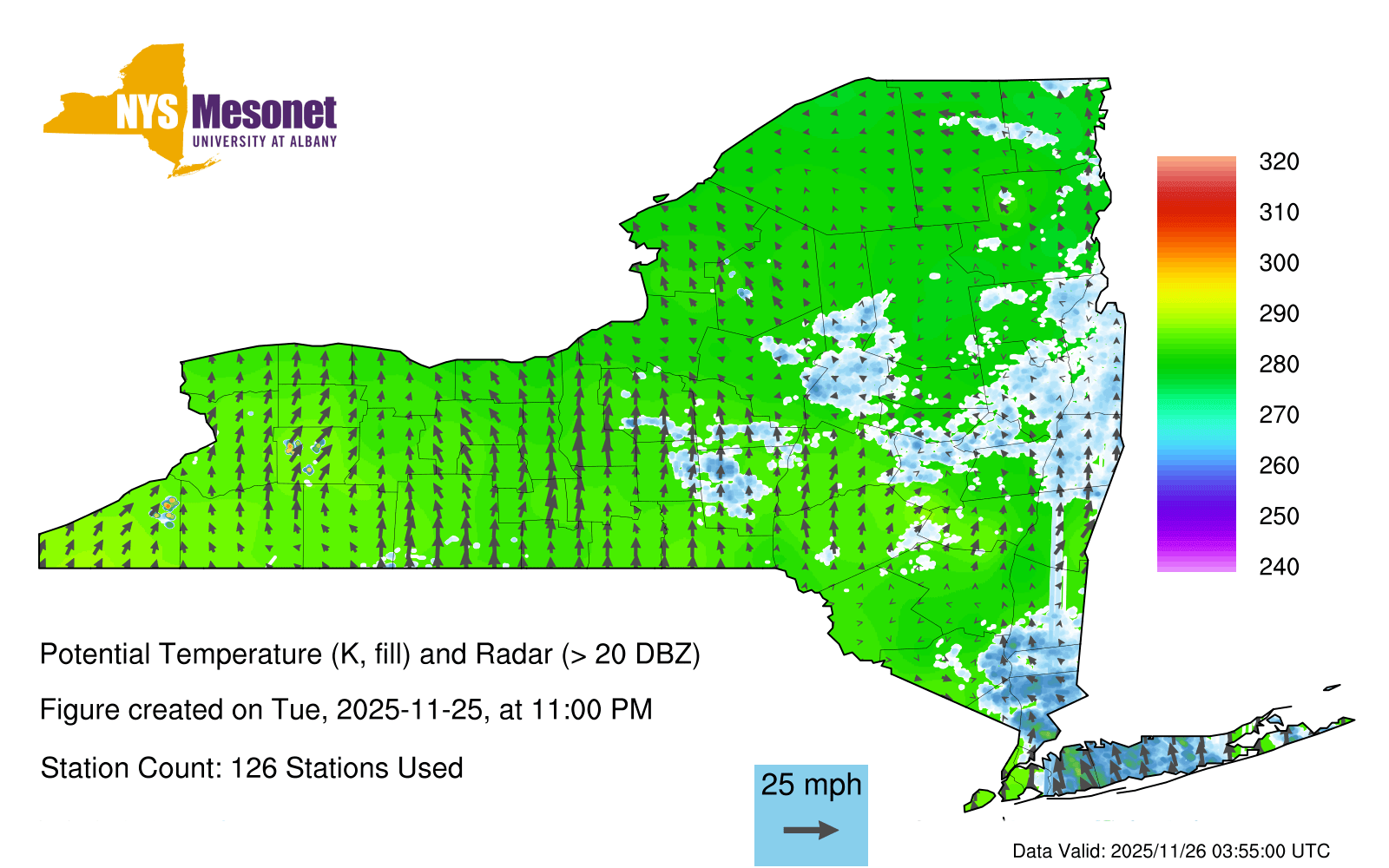 NYS Mesonet
UNIVERSITY AT ALBANY

320
310
300
290
280
270
260
250
240

Potential Temperature (K, fill) and Radar (> 20 DBZ)

Figure created on Tue, 2025-11-25, at 11:00 PM

Station Count: 126 Stations Used

25 mph

Data Valid: 2025/11/26 03:55:00 UTC